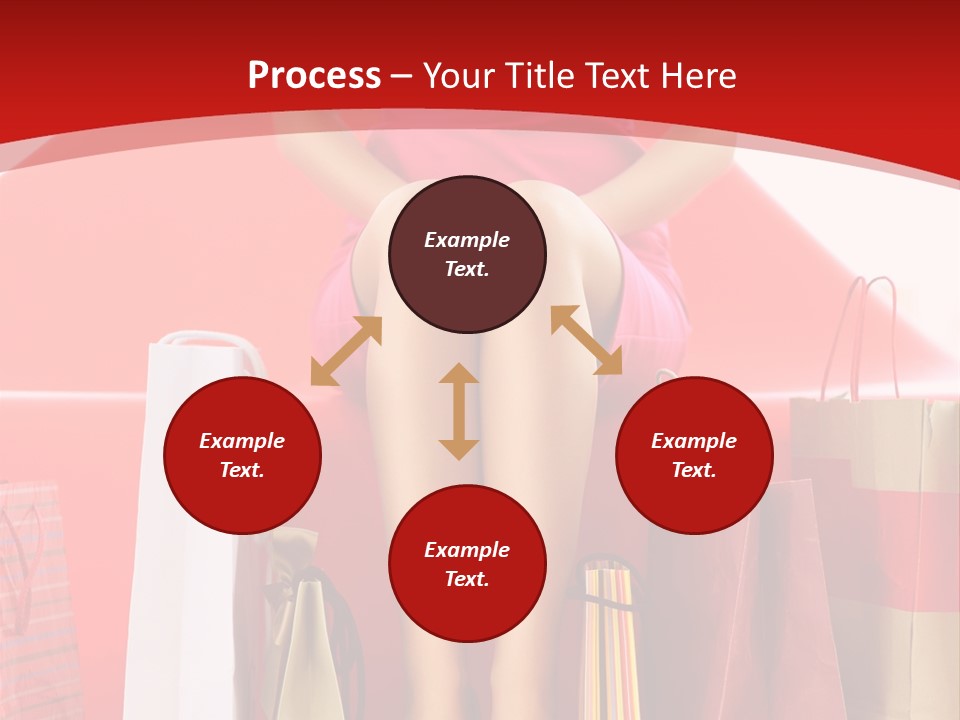 Process – Your Title Text Here

Example Text.

Example Text.

Example Text.

Example Text.